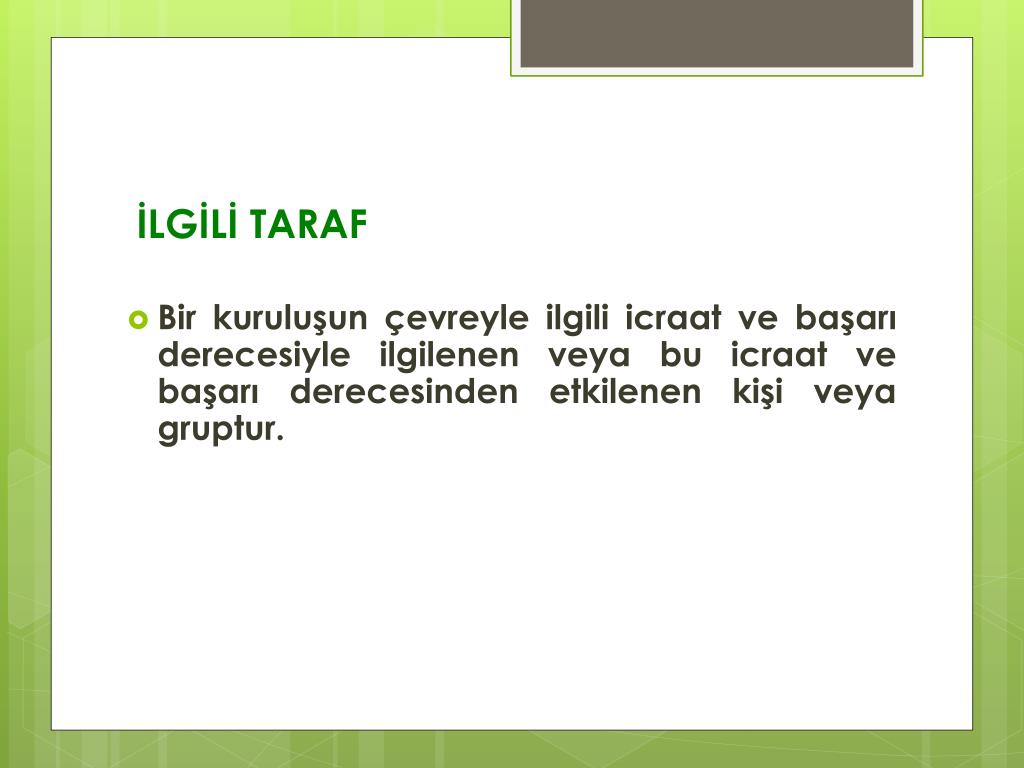 İLGİLİ TARAF

Bir kuruluşun çevreyle ilgili icraat ve başarı derecesiyle ilgilenen veya bu icraat ve başarı derecesinden etkilenen kişi veya gruptur.